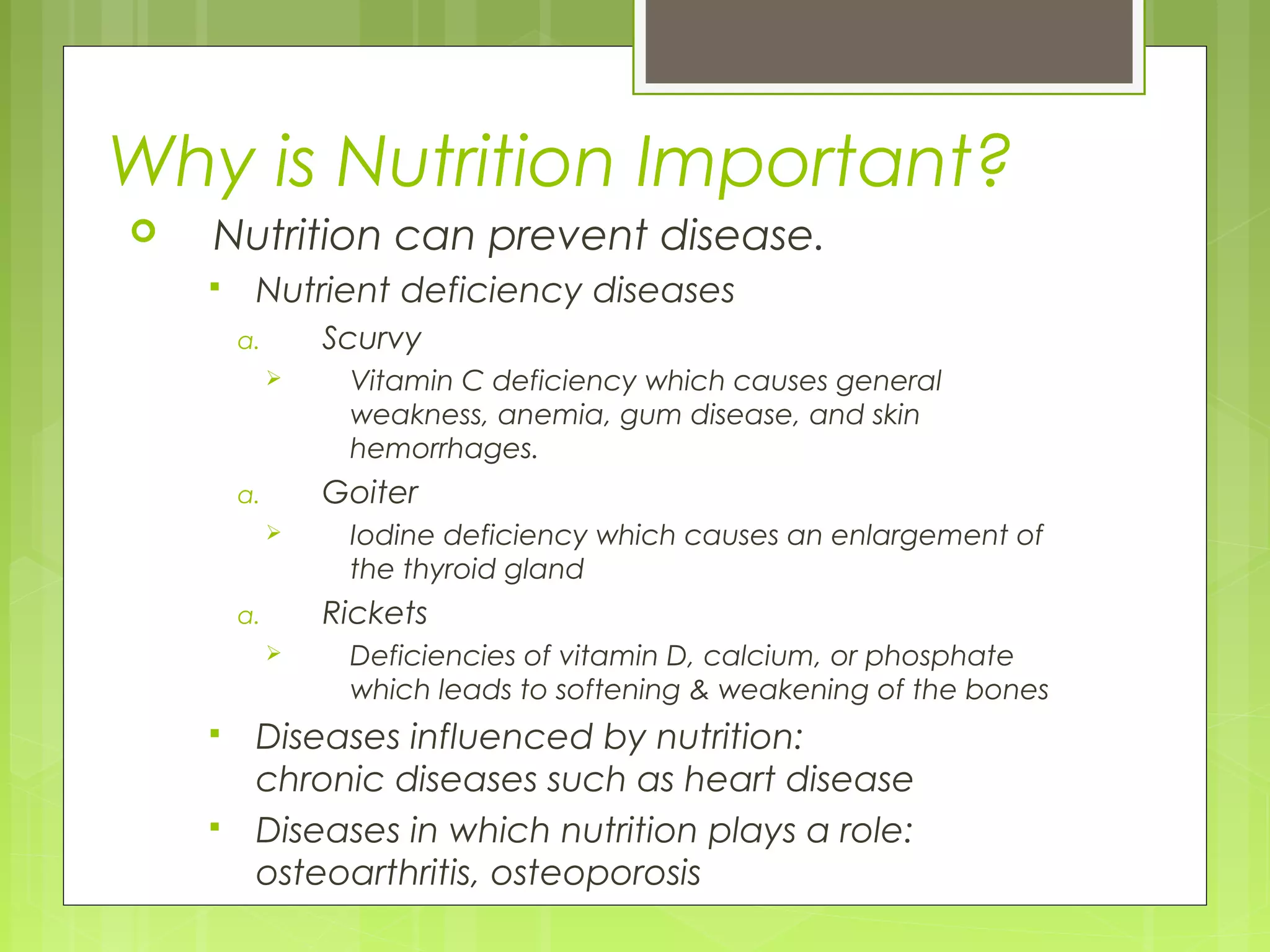 Why is Nutrition Important?

Nutrition can prevent disease.

Nutrient deficiency diseases

a. Scurvy

Vitamin C deficiency which causes general weakness, anemia, gum disease, and skin hemorrhages.

a. Goiter

Iodine deficiency which causes an enlargement of the thyroid gland

a. Rickets

Deficiencies of vitamin D, calcium, or phosphate which leads to softening & weakening of the bones

Diseases influenced by nutrition: chronic diseases such as heart disease

Diseases in which nutrition plays a role: osteoarthritis, osteoporosis